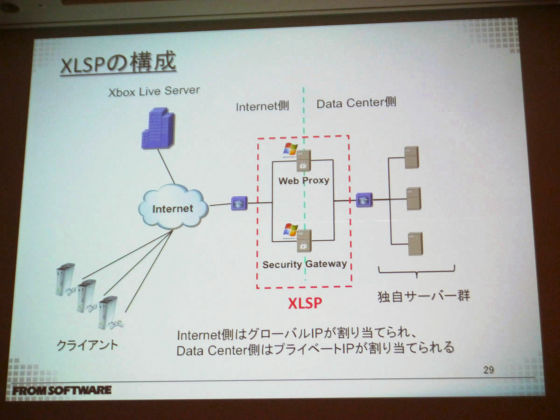 XLSPの構成

Xbox Live Server

Internet側

Data Center側

Web Proxy

Internet

Security Gateway

XLSP

独自サーバー群

クライアント

Internet側はグローバルIPが割り当てられ、
Data Center側はプライベートIPが割り当てられる

29

FROM SOFTWARE